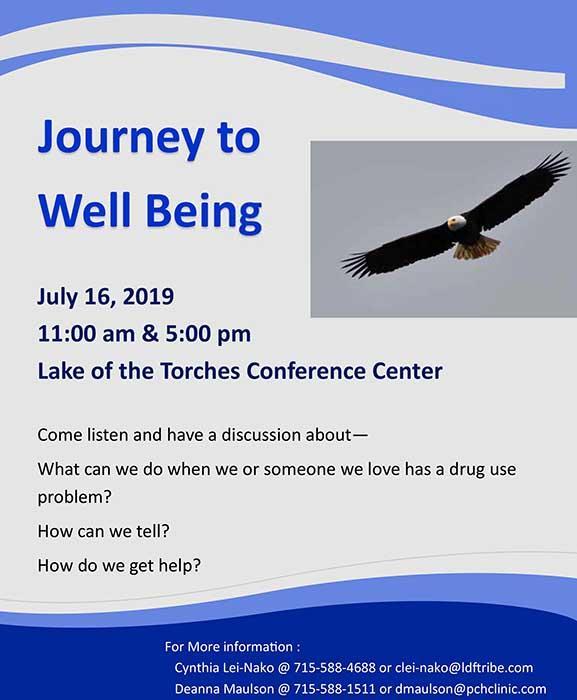 Journey to Well Being

July 16, 2019

11:00 am & 5:00 pm

Lake of the Torches Conference Center

Come listen and have a discussion about—

What can we do when we or someone we love has a drug use problem?

How can we tell?

How do we get help?

For More information :

Cynthia Lei-Nako @ 715-588-4688 or clei-nako@ldftribe.com

Deanna Maulson @ 715-588-1511 or dmaulson@pchclinic.com